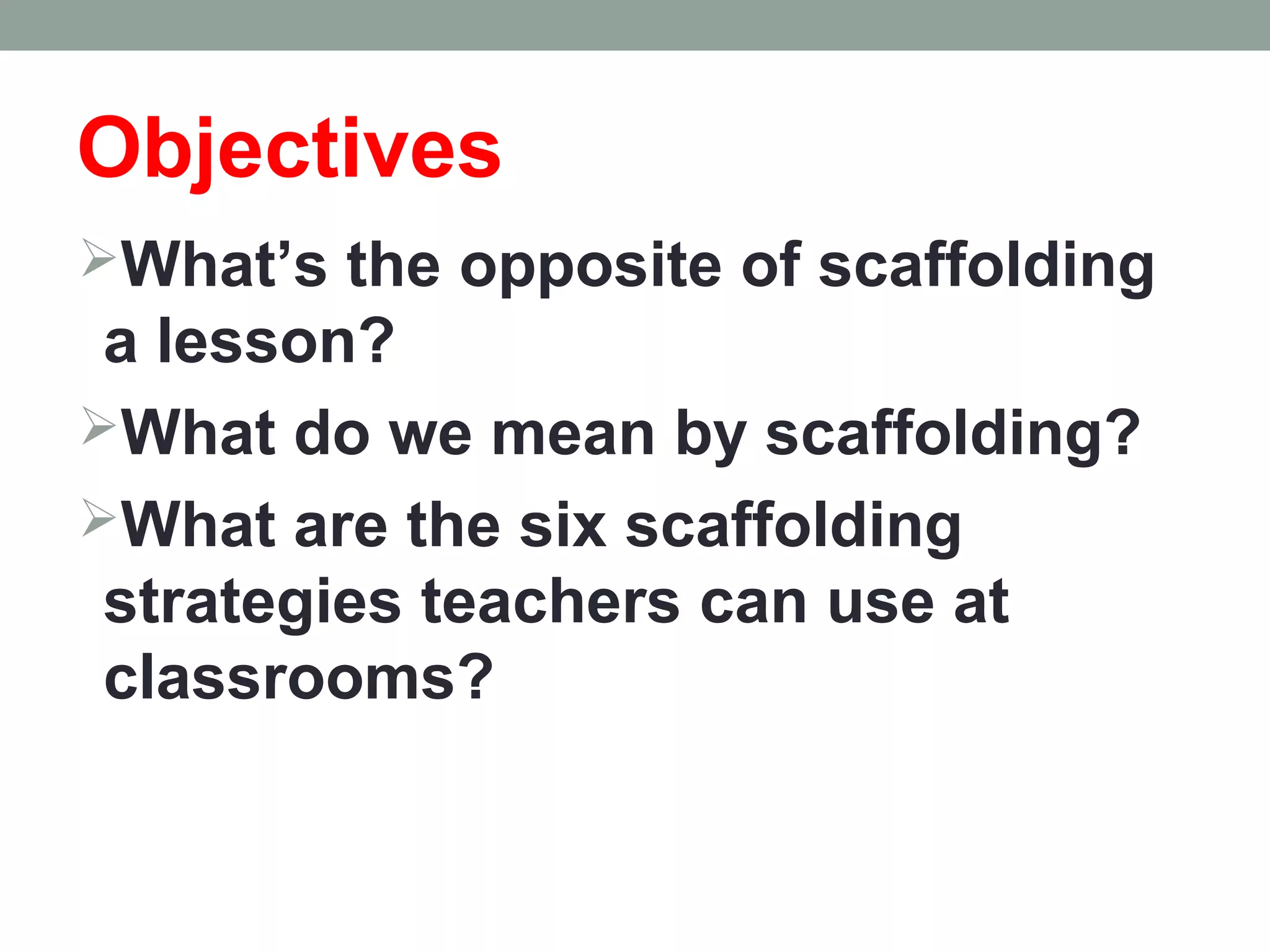 Objectives

➢What’s the opposite of scaffolding a lesson?

➢What do we mean by scaffolding?

➢What are the six scaffolding strategies teachers can use at classrooms?